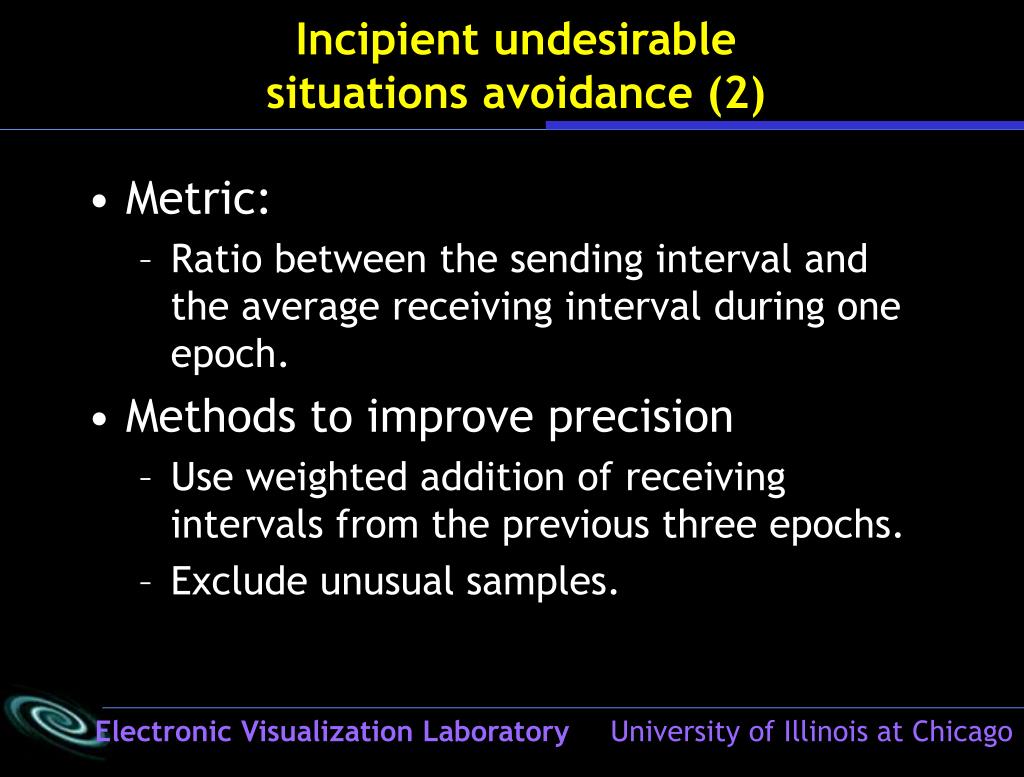 Incipient undesirable situations avoidance (2)

• Metric:
– Ratio between the sending interval and the average receiving interval during one epoch.
• Methods to improve precision
– Use weighted addition of receiving intervals from the previous three epochs.
– Exclude unusual samples.

Electronic Visualization Laboratory University of Illinois at Chicago